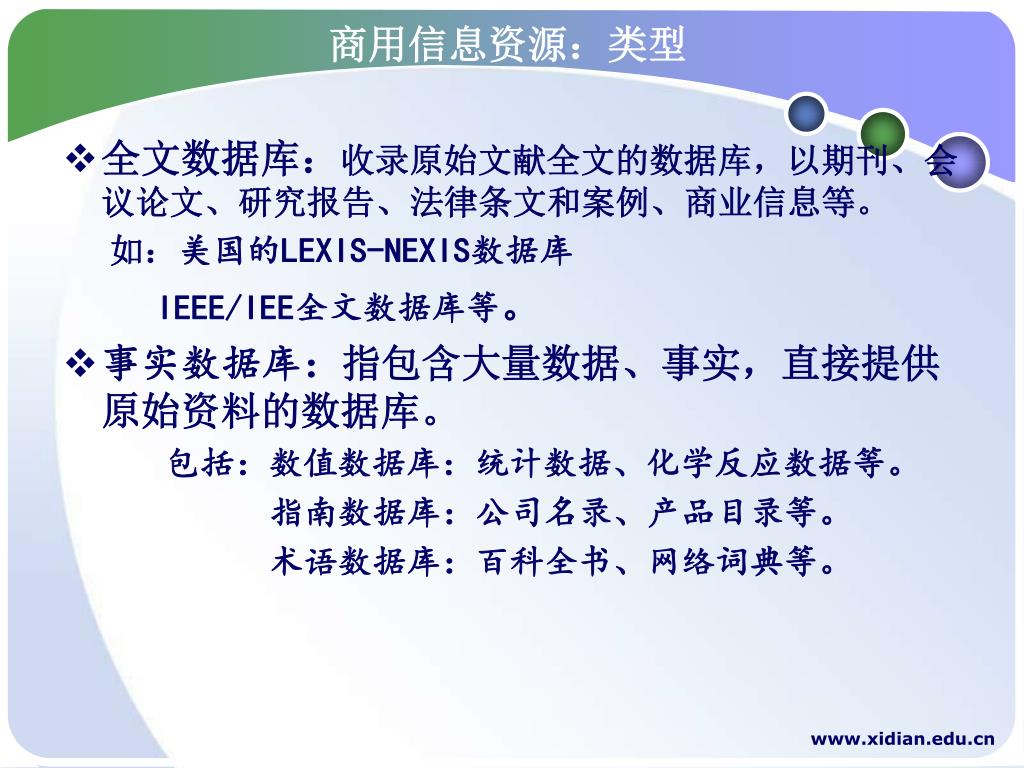 商用信息资源：类型

❖全文数据库：收录原始文献全文的数据库，以期刊、会议论文、研究报告、法律条文和案例、商业信息等。

如：美国的LEXIS-NEXIS数据库

IEEE/IEE全文数据库等。

❖事实数据库：指包含大量数据、事实，直接提供原始资料的数据库。

包括：数值数据库：统计数据、化学反应数据等。

指南数据库：公司名录、产品目录等。

术语数据库：百科全书、网络词典等。

www.xidian.edu.cn